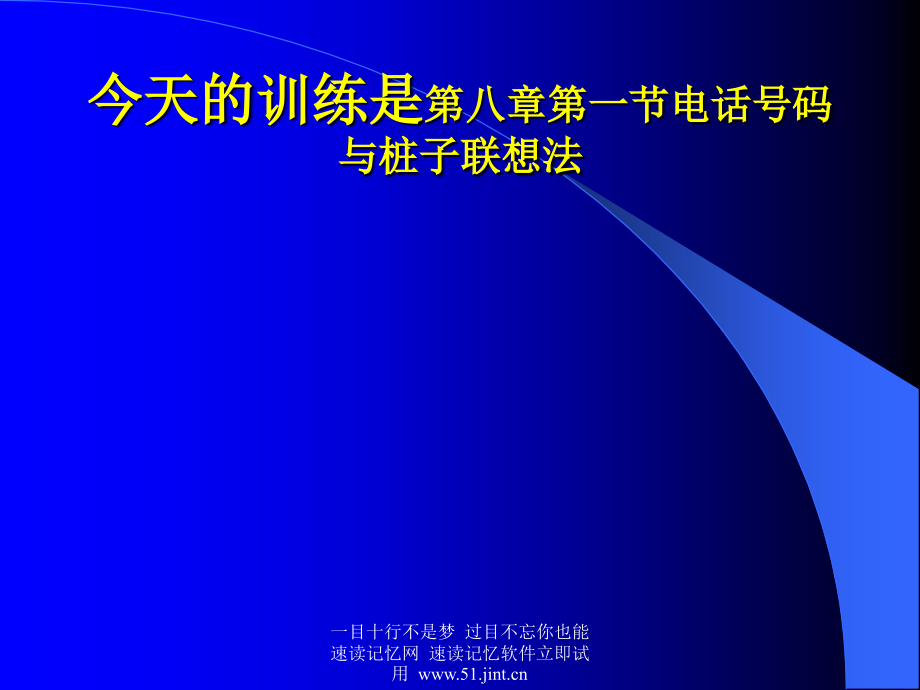 今天的训练是第八章第一节电话号码与桩子联想法

一目十行不是梦 过目不忘你也能 速读记忆网 速读记忆软件立即试用 www.51.jint.cn